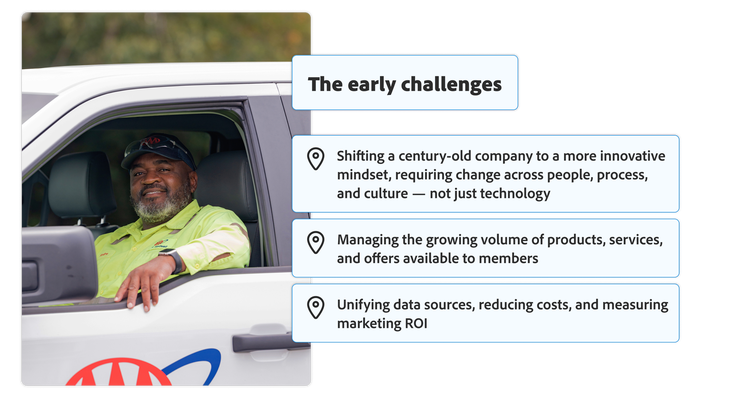 The early challenges

Shifting a century-old company to a more innovative mindset, requiring change across people, process, and culture — not just technology

Managing the growing volume of products, services, and offers available to members

Unifying data sources, reducing costs, and measuring marketing ROI